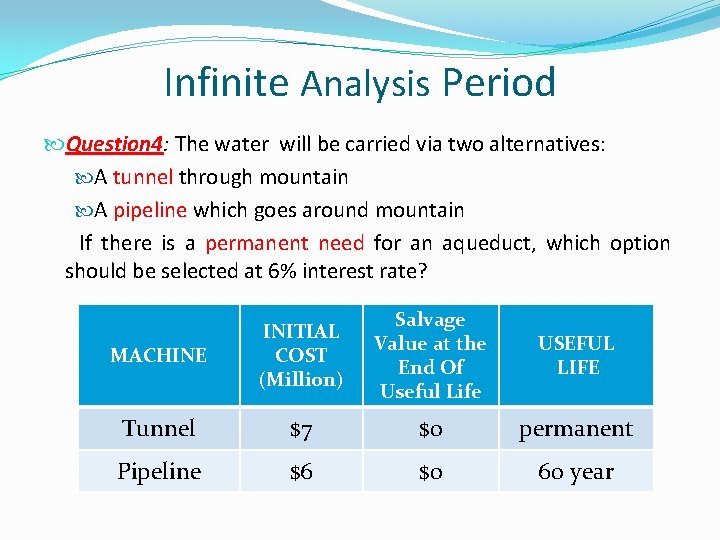 Infinite Analysis Period

Question4: The water will be carried via two alternatives:

A tunnel through mountain

A pipeline which goes around mountain

If there is a permanent need for an aqueduct, which option should be selected at 6% interest rate?

| MACHINE | INITIAL COST (Million) | Salvage Value at the End Of Useful Life | USEFUL LIFE |
|---|---|---|---|
| Tunnel | $7 | $0 | permanent |
| Pipeline | $6 | $0 | 60 year |